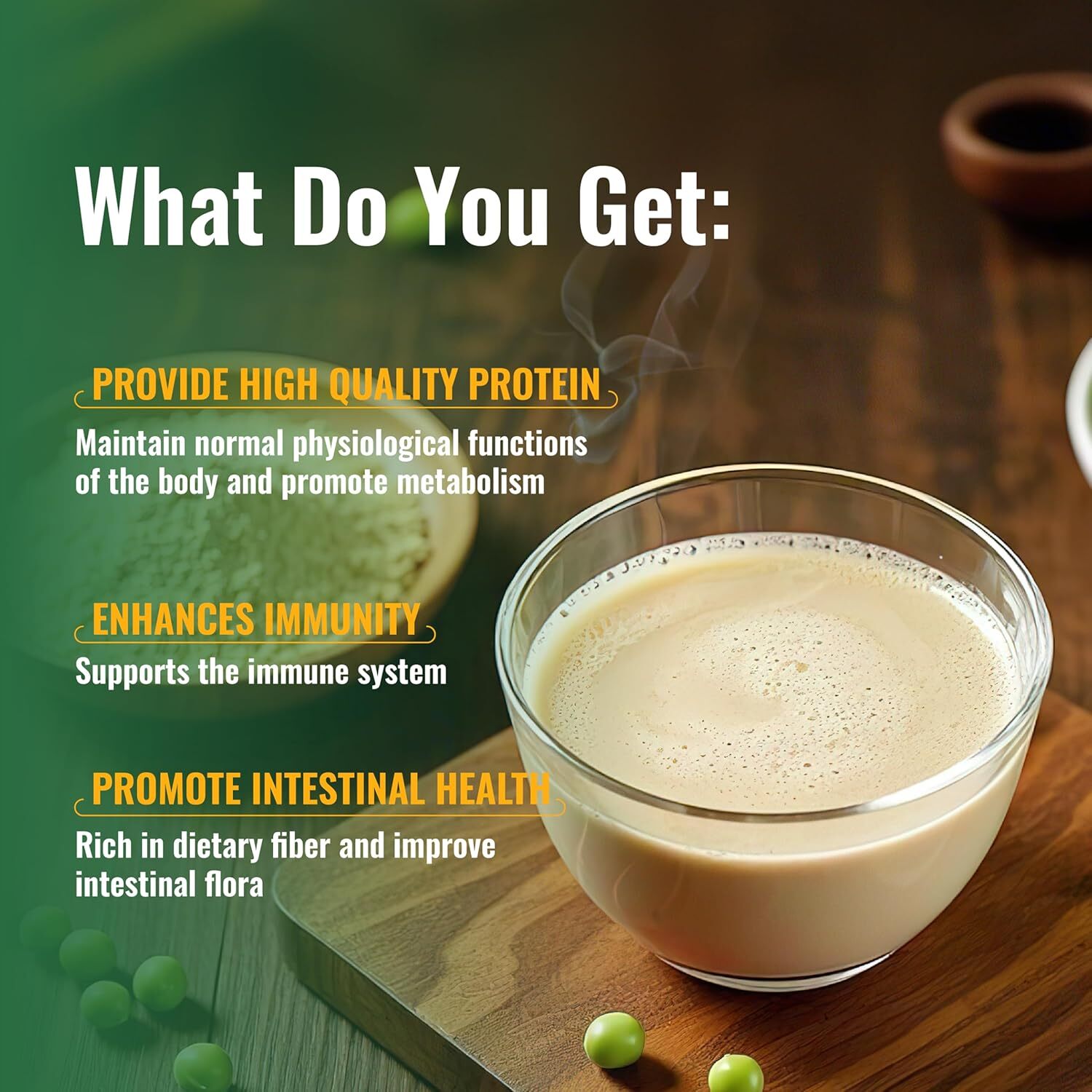 What Do You Get:

PROVIDE HIGH QUALITY PROTEIN

Maintain normal physiological functions of the body and promote metabolism

ENHANCES IMMUNITY

Supports the immune system

PROMOTE INTESTINAL HEALTH

Rich in dietary fiber and improve intestinal flora